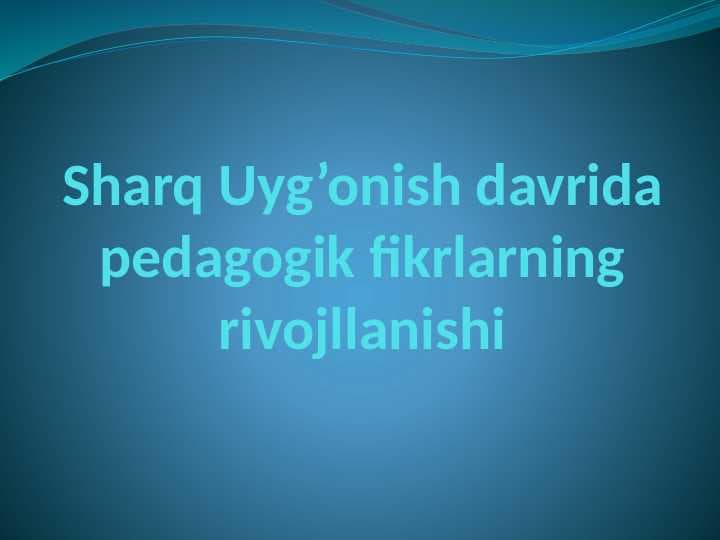 Sharq Uyg’onish davrida pedagogik fikrlarning rivojllanishi